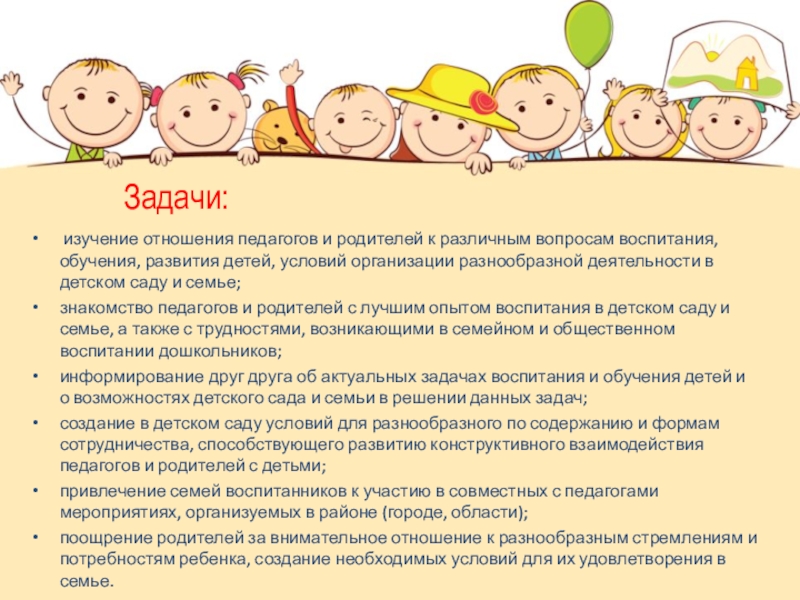 Задачи:

• изучение отношения педагогов и родителей к различным вопросам воспитания, обучения, развития детей, условий организации разнообразной деятельности в детском саду и семье;
• знакомство педагогов и родителей с лучшим опытом воспитания в детском саду и семье, а также с трудностями, возникающими в семейном и общественном воспитании дошкольников;
• информирование друг друга об актуальных задачах воспитания и обучения детей и о возможностях детского сада и семьи в решении данных задач;
• создание в детском саду условий для разнообразного по содержанию и формам сотрудничества, способствующего развитию конструктивного взаимодействия педагогов и родителей с детьми;
• привлечение семей воспитанников к участию в совместных с педагогами мероприятиях, организуемых в районе (городе, области);
• поощрение родителей за внимательное отношение к разнообразным стремлениям и потребностям ребенка, создание необходимых условий для их удовлетворения в семье.